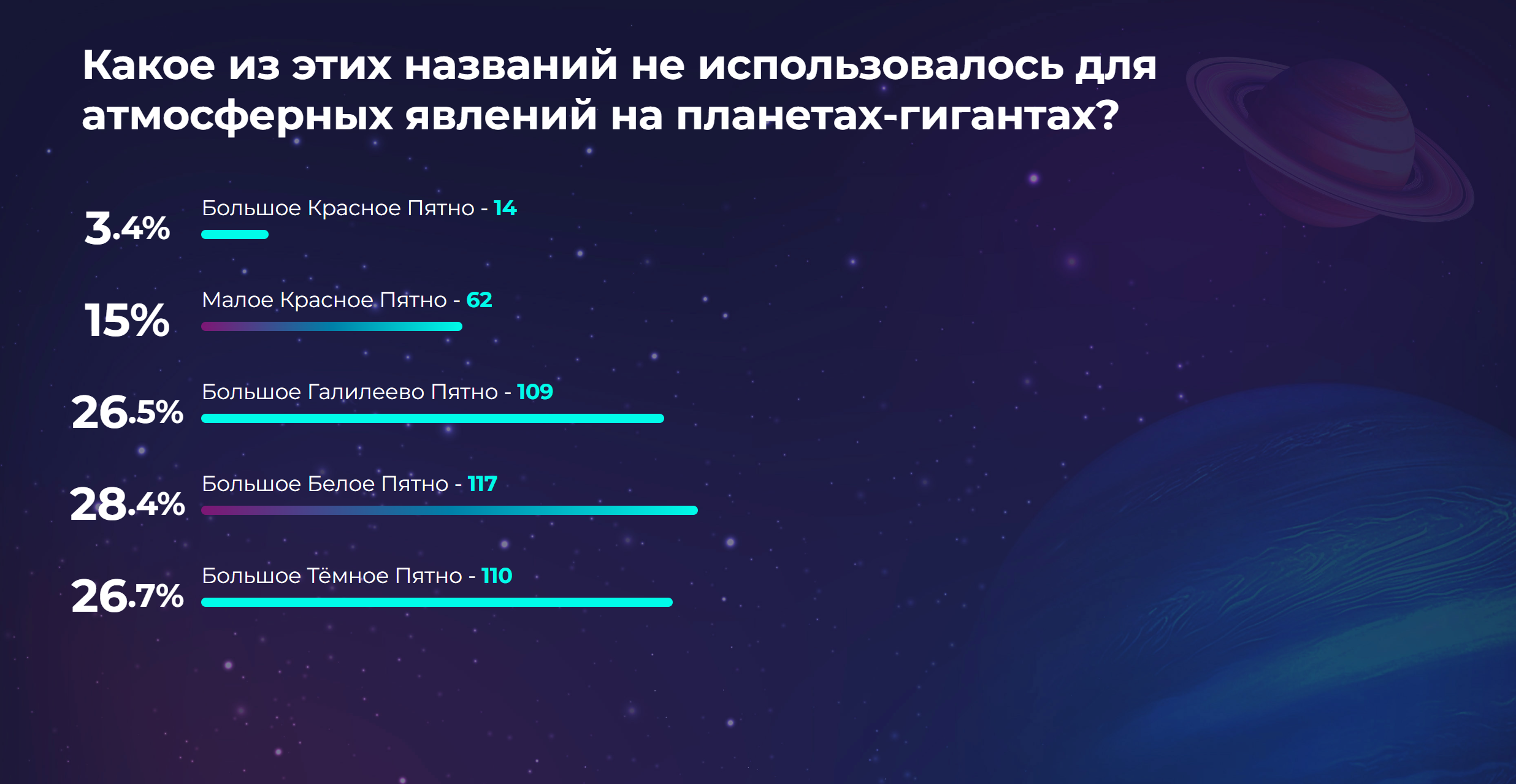 Какое из этих названий не использовалось для атмосферных явлений на планетах-гигантах?

3.4% Большое Красное Пятно - 14

15% Малое Красное Пятно - 62

26.5% Большое Галилеево Пятно - 109

28.4% Большое Белое Пятно - 117

26.7% Большое Тёмное Пятно - 110